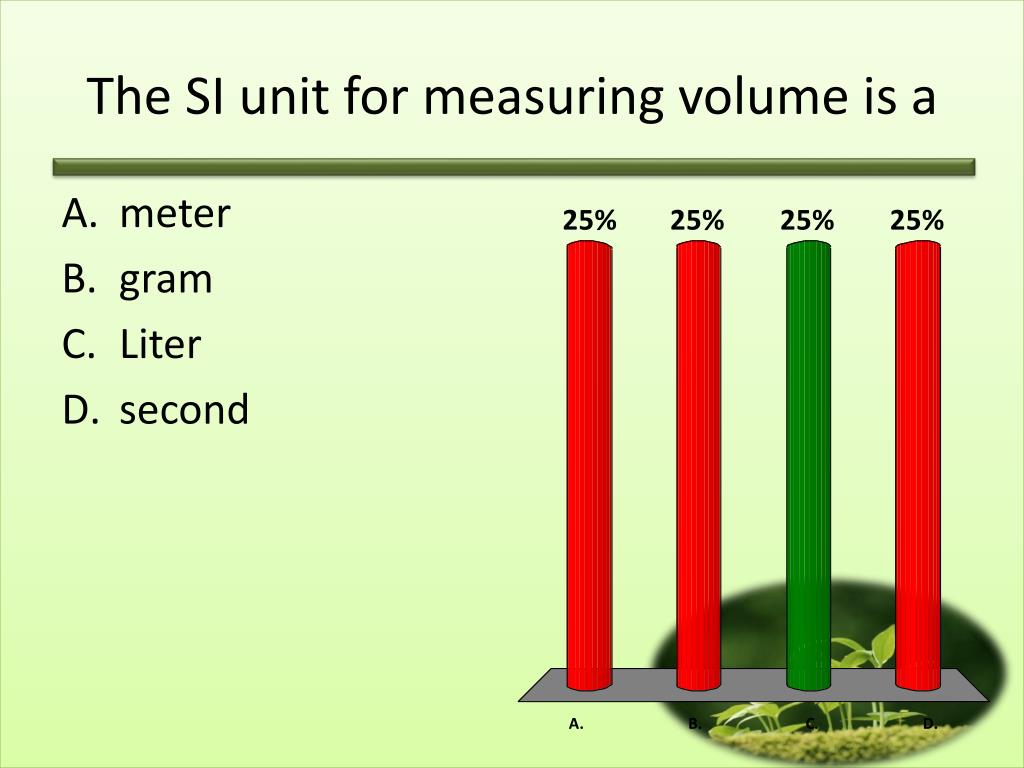 The SI unit for measuring volume is a

A. meter
B. gram
C. Liter
D. second

25%
25%
25%
25%

A.
B.
C.
D.